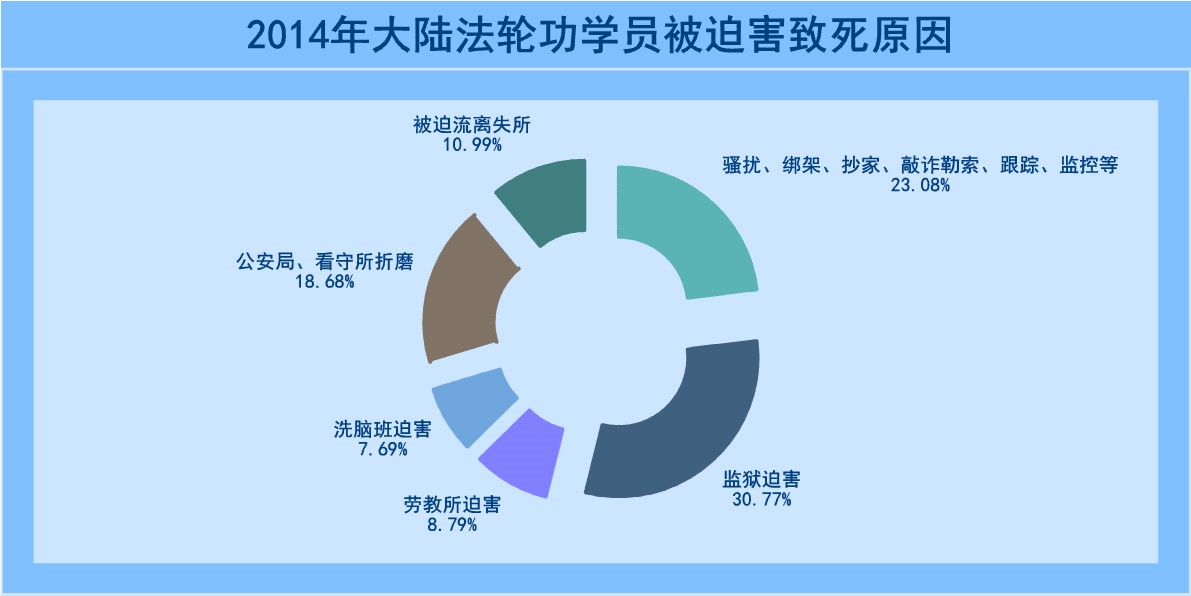 2014年大陆法轮功学员被迫害致死原因

被迫流离失所
10.99%

骚扰、绑架、抄家、敲诈勒索、跟踪、监控等
23.08%

公安局、看守所折磨
18.68%

洗脑班迫害
7.69%

劳教所迫害
8.79%

监狱迫害
30.77%